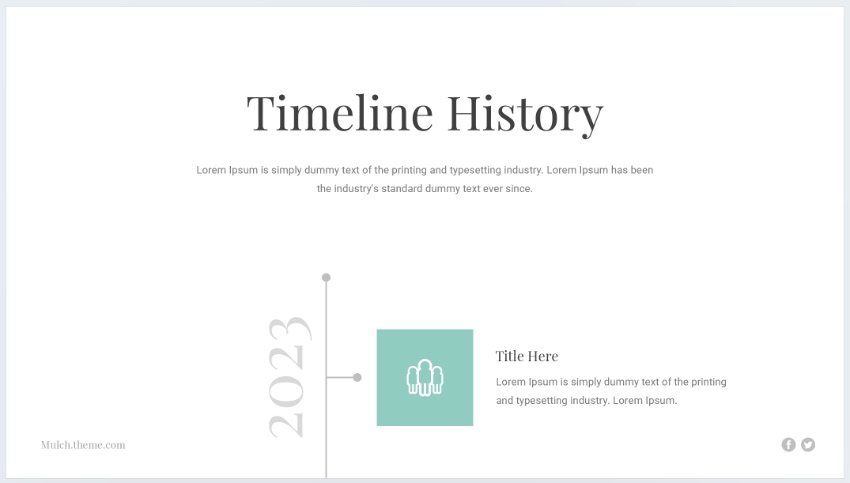 Timeline History

Lorem Ipsum is simply dummy text of the printing and typesetting industry. Lorem Ipsum has been the industry's standard dummy text ever since.

2023

Title Here

Lorem Ipsum is simply dummy text of the printing and typesetting industry. Lorem Ipsum.

Mulch.theme.com